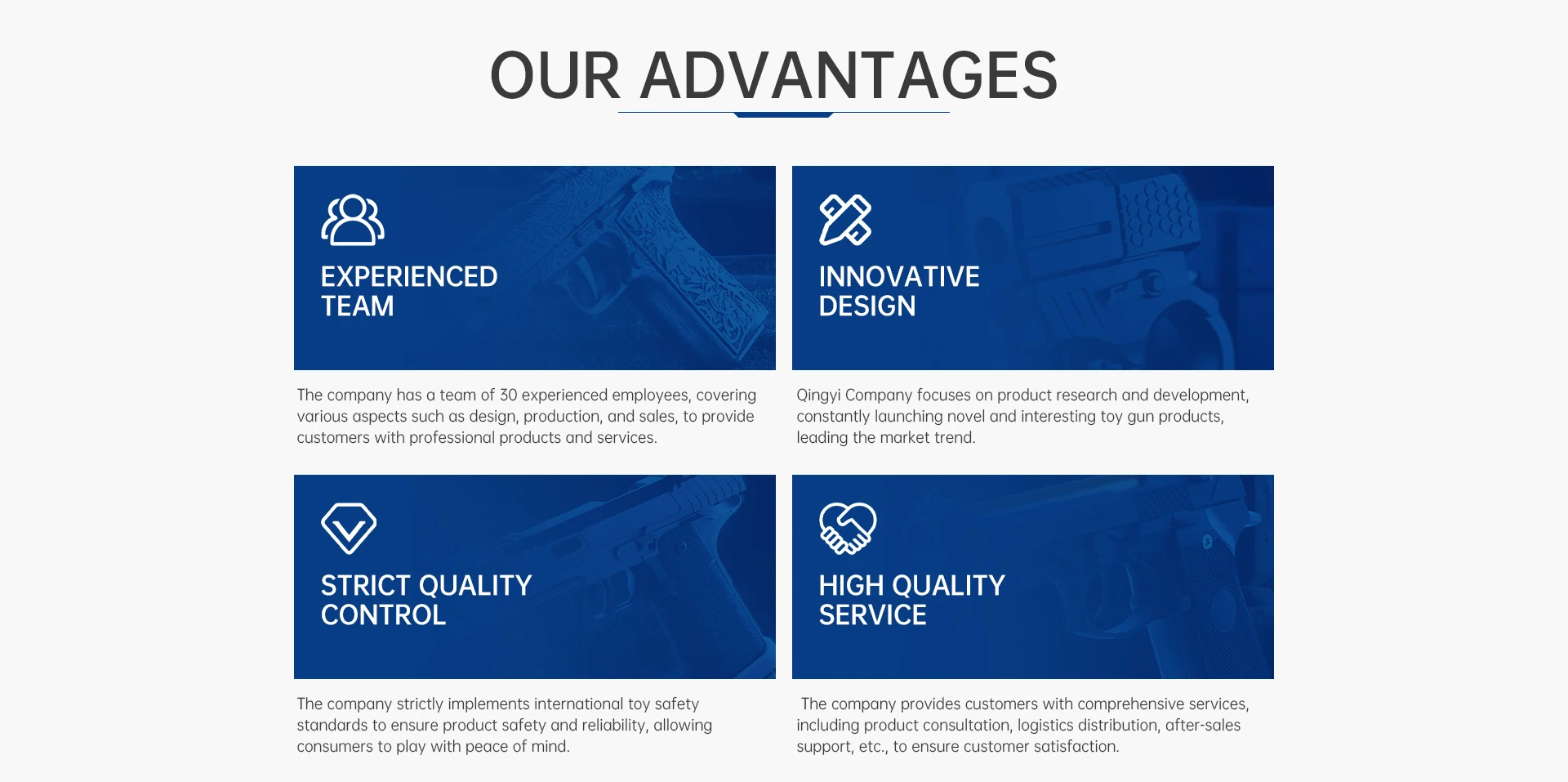 OUR ADVANTAGES

EXPERIENCED TEAM

The company has a team of 30 experienced employees, covering various aspects such as design, production, and sales, to provide customers with professional products and services.

INNOVATIVE DESIGN

Qingyi Company focuses on product research and development, constantly launching novel and interesting toy gun products, leading the market trend.

STRICT QUALITY CONTROL

The company strictly implements international toy safety standards to ensure product safety and reliability, allowing consumers to play with peace of mind.

HIGH QUALITY SERVICE

The company provides customers with comprehensive services, including product consultation, logistics distribution, after-sales support, etc., to ensure customer satisfaction.